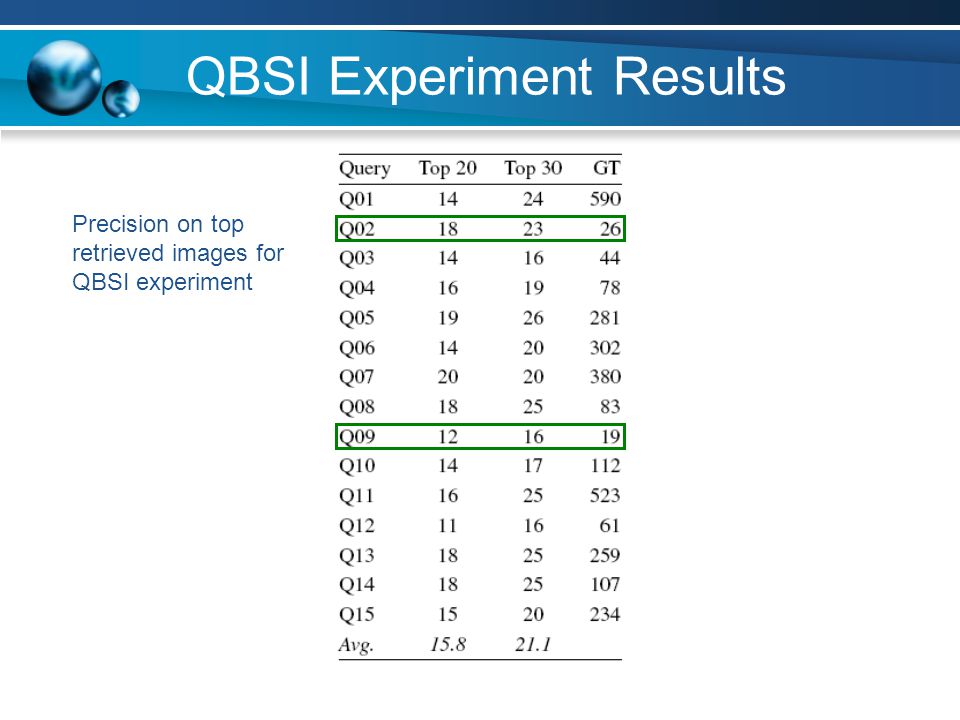 QBSI Experiment Results

Precision on top retrieved images for QBSI experiment

| Query | Top 20 | Top 30 | GT |
|---|---|---|---|
| Q01 | 14 | 24 | 590 |
| Q02 | 18 | 23 | 26 |
| Q03 | 14 | 16 | 44 |
| Q04 | 16 | 19 | 78 |
| Q05 | 19 | 26 | 281 |
| Q06 | 14 | 20 | 302 |
| Q07 | 20 | 20 | 380 |
| Q08 | 18 | 25 | 83 |
| Q09 | 12 | 16 | 19 |
| Q10 | 14 | 17 | 112 |
| Q11 | 16 | 25 | 523 |
| Q12 | 11 | 16 | 61 |
| Q13 | 18 | 25 | 259 |
| Q14 | 18 | 25 | 107 |
| Q15 | 15 | 20 | 234 |
| Avg. | 15.8 | 21.1 | |